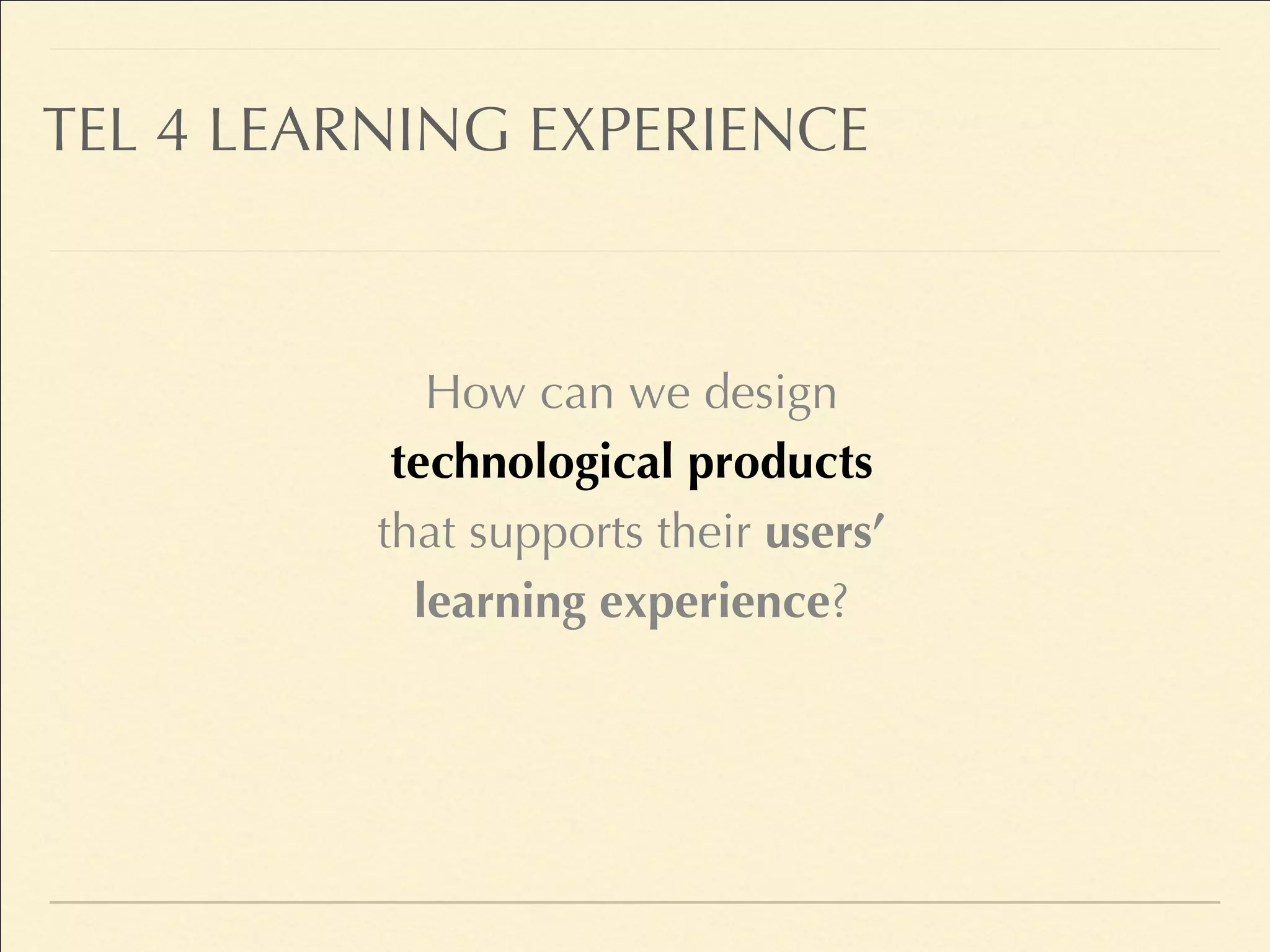 TEL 4 LEARNING EXPERIENCE

How can we design technological products that supports their users' learning experience?